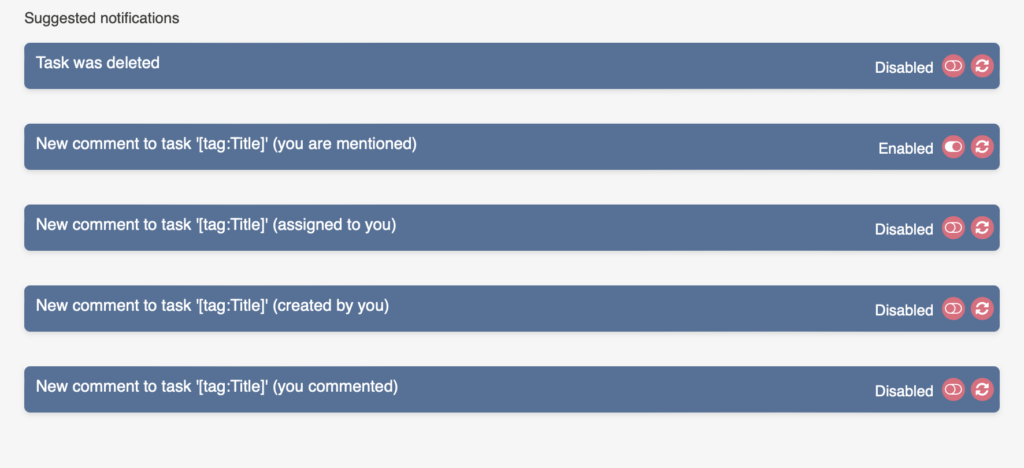 Suggested notifications

Task was deleted
Disabled

New comment to task '[tag:Title]' (you are mentioned)
Enabled

New comment to task '[tag:Title]' (assigned to you)
Disabled

New comment to task '[tag:Title]' (created by you)
Disabled

New comment to task '[tag:Title]' (you commented)
Disabled